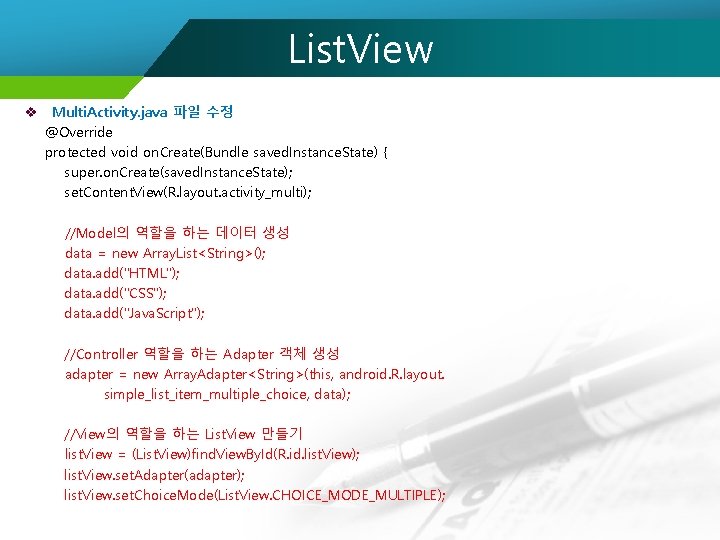 ListView

❖ MultiActivity.java 파일 수정

@Override
protected void onCreate(Bundle savedInstanceState) {
super.onCreate(savedInstanceState);
setContentView(R.layout.activity_multi);

//Model의 역할을 하는 데이터 생성
data = new ArrayList<String>();
data.add("HTML");
data.add("CSS");
data.add("JavaScript");

//Controller 역할을 하는 Adapter 객체 생성
adapter = new ArrayAdapter<String>(this, android.R.layout.
simple_list_item_multiple_choice, data);

//View의 역할을 하는 ListView 만들기
listView = (ListView)findViewById(R.id.listView);
listView.setAdapter(adapter);
listView.setChoiceMode(ListView.CHOICE_MODE_MULTIPLE);